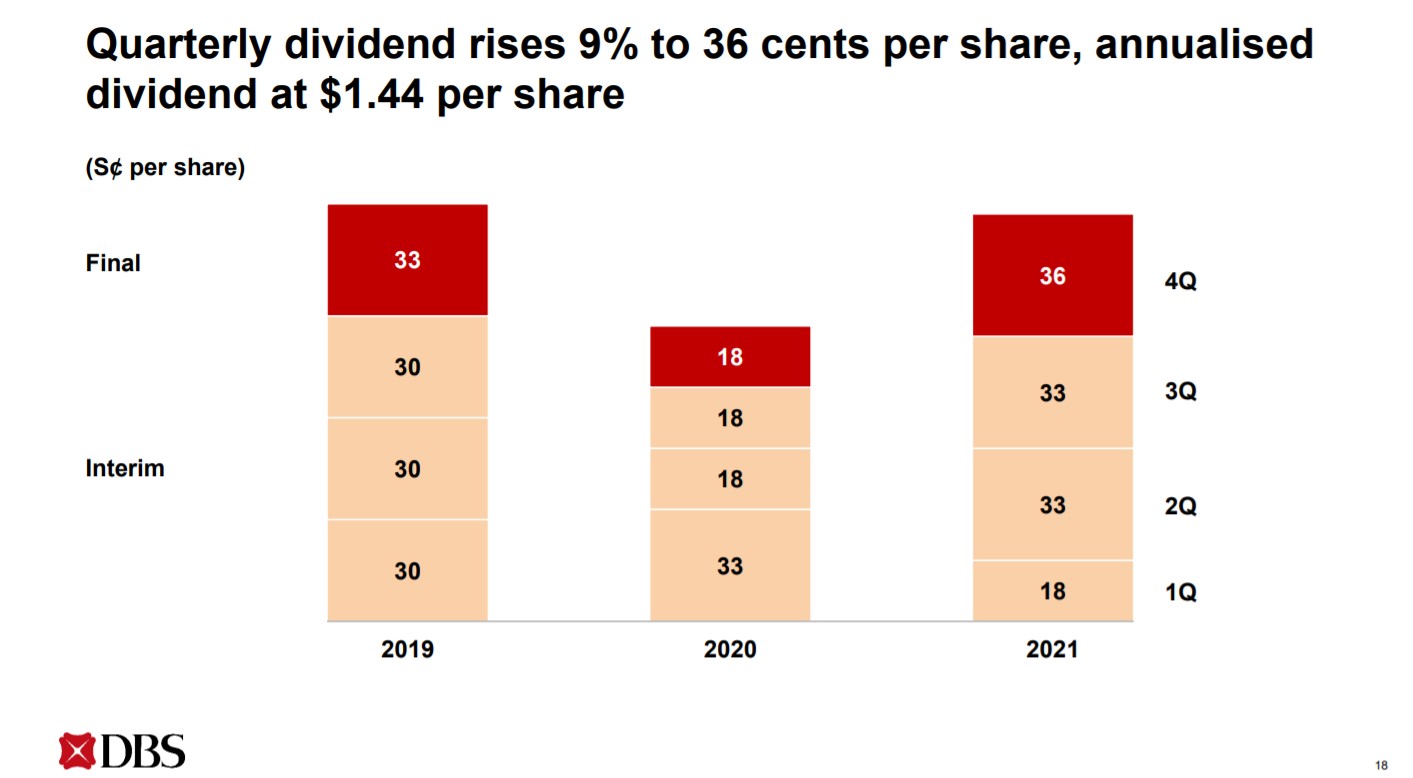 Quarterly dividend rises 9% to 36 cents per share, annualised dividend at $1.44 per share

(S¢ per share)

Final

Interim

33
30
30
30
2019

18
18
18
33
2020

36
33
33
18
2021

4Q
3Q
2Q
1Q

DBS

18